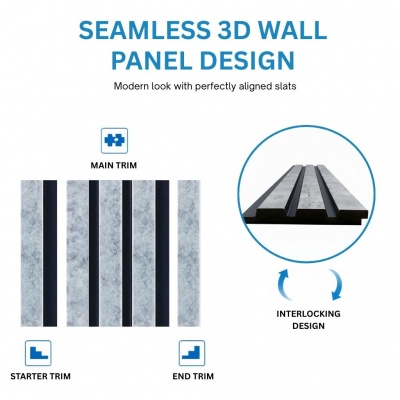 SEAMLESS 3D WALL PANEL DESIGN

Modern look with perfectly aligned slats

MAIN TRIM

INTERLOCKING DESIGN

STARTER TRIM

END TRIM